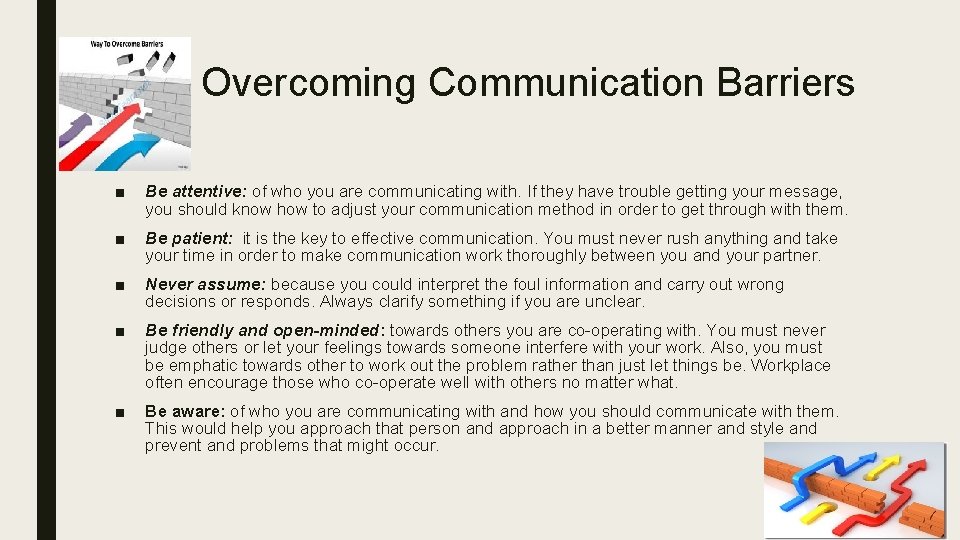 Way To Overcome Barriers

Overcoming Communication Barriers

■ Be attentive: of who you are communicating with. If they have trouble getting your message, you should know how to adjust your communication method in order to get through with them.

■ Be patient: it is the key to effective communication. You must never rush anything and take your time in order to make communication work thoroughly between you and your partner.

■ Never assume: because you could interpret the foul information and carry out wrong decisions or responds. Always clarify something if you are unclear.

■ Be friendly and open-minded: towards others you are co-operating with. You must never judge others or let your feelings towards someone interfere with your work. Also, you must be emphatic towards other to work out the problem rather than just let things be. Workplace often encourage those who co-operate well with others no matter what.

■ Be aware: of who you are communicating with and how you should communicate with them. This would help you approach that person and approach in a better manner and style and prevent and problems that might occur.